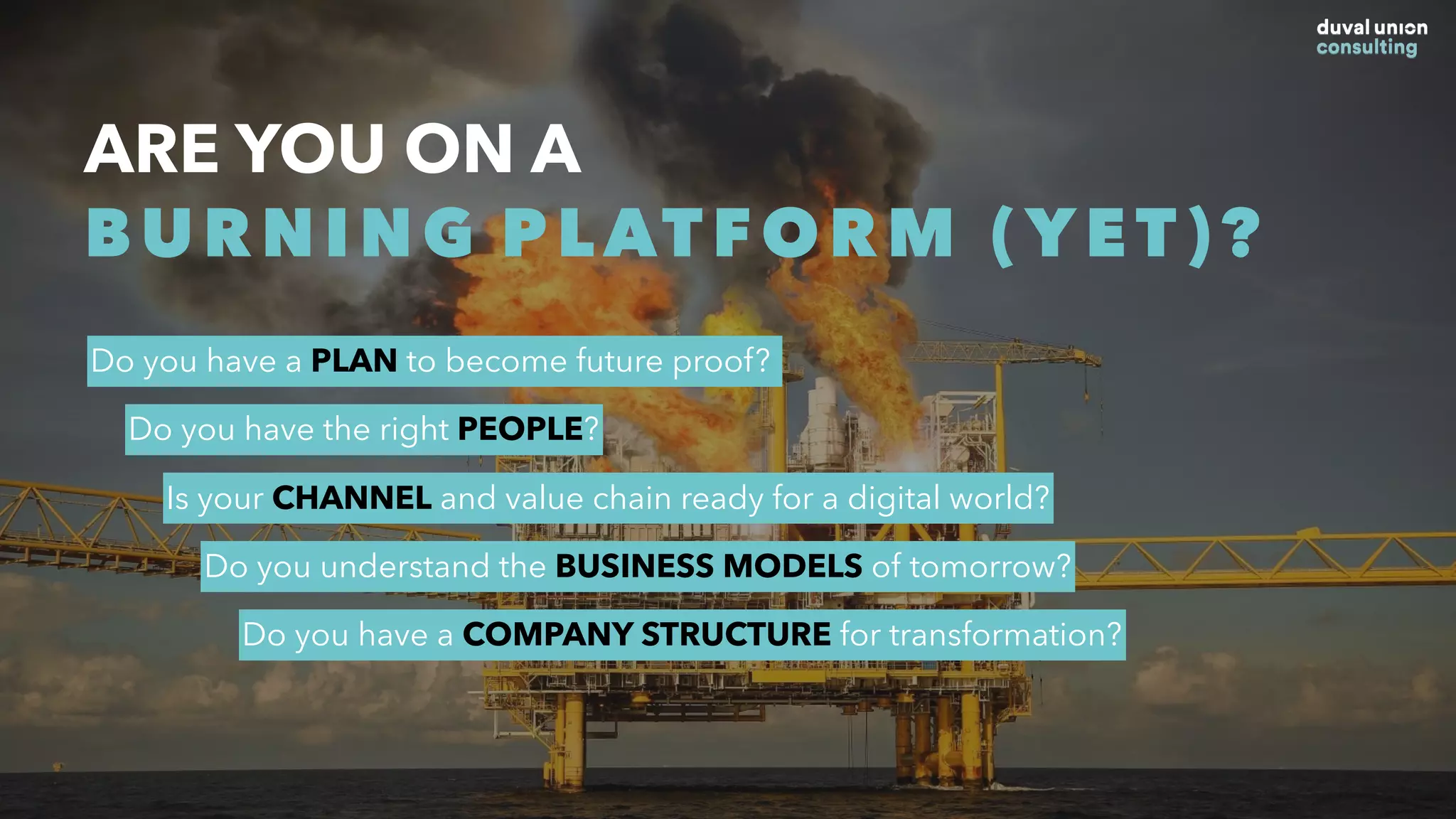 duval union
consulting

ARE YOU ON A
BURNING PLATFORM (YET)?

Do you have a PLAN to become future proof?

Do you have the right PEOPLE?

Is your CHANNEL and value chain ready for a digital world?

Do you understand the BUSINESS MODELS of tomorrow?

Do you have a COMPANY STRUCTURE for transformation?